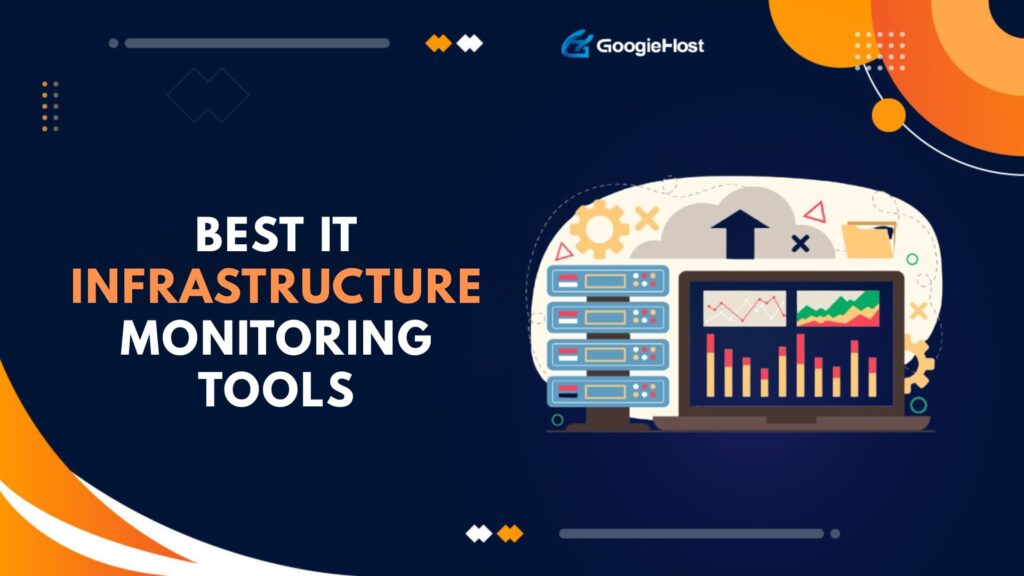 GoogieHost

BEST IT
INFRASTRUCTURE
MONITORING
TOOLS